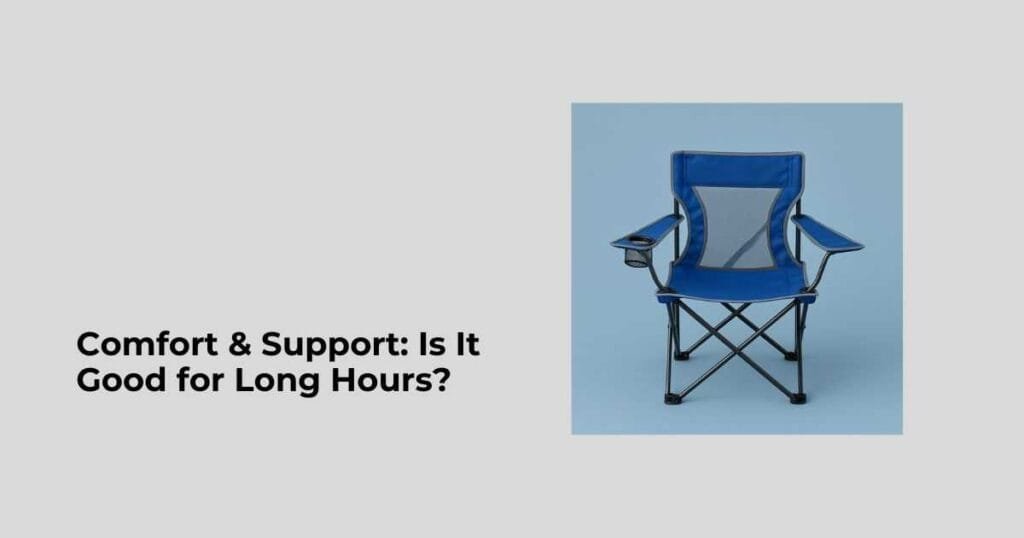 Comfort & Support: Is It Good for Long Hours?